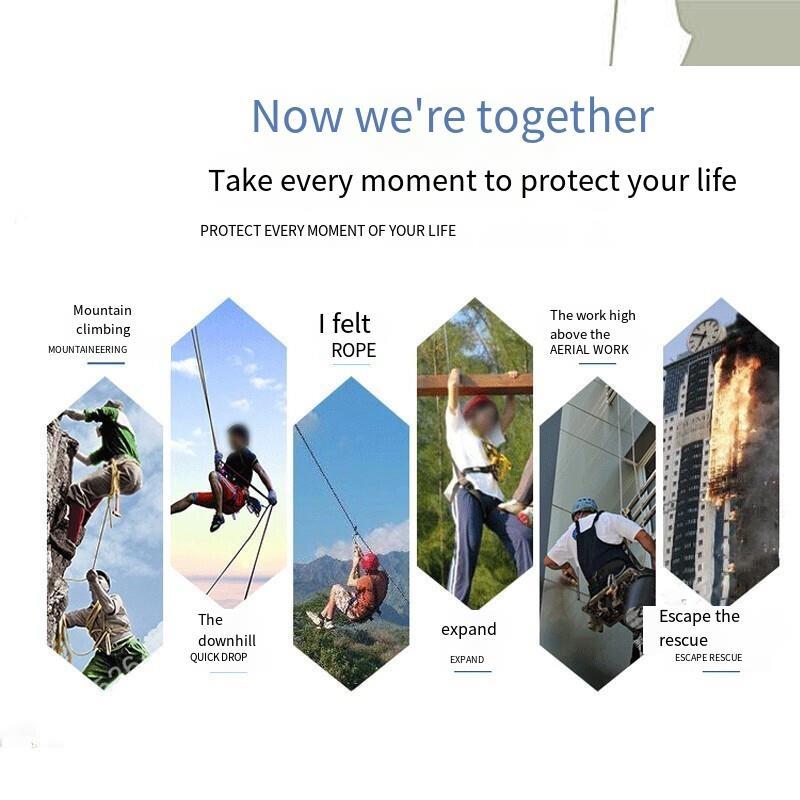 Now we're together

Take every moment to protect your life

PROTECT EVERY MOMENT OF YOUR LIFE

Mountain climbing
MOUNTAINEERING

The downhill
QUICK DROP

I felt
ROPE

expand
EXPAND

The work high above the
AERIAL WORK

Escape the rescue
ESCAPE RESCUE